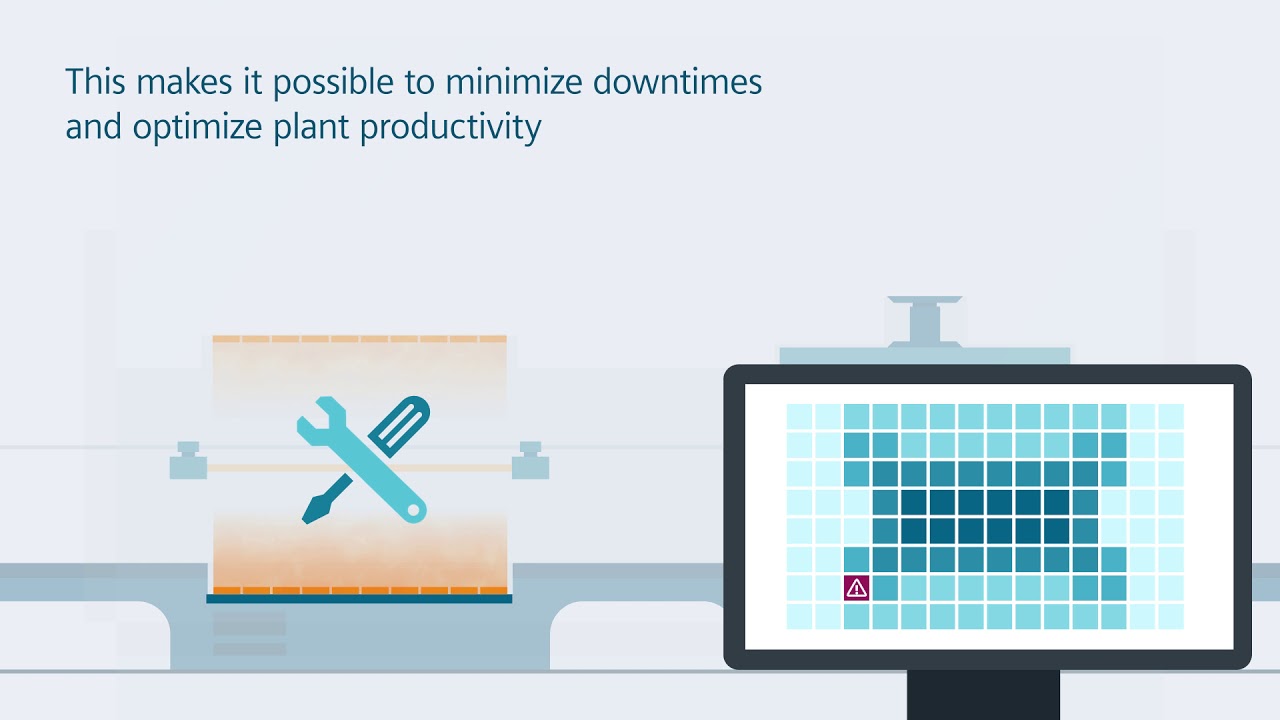 This makes it possible to minimize downtimes and optimize plant productivity